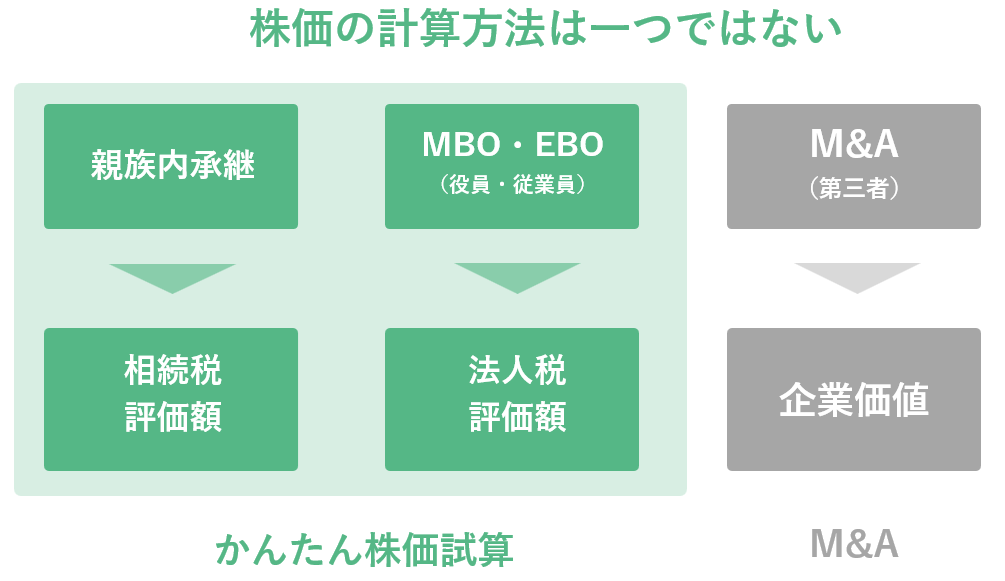 株価の計算方法は一つではない

親族内承継

相続税
評価額

MBO・EBO
（役員・従業員）

法人税
評価額

かんたん株価試算

M&A
（第三者）

企業価値

M&A